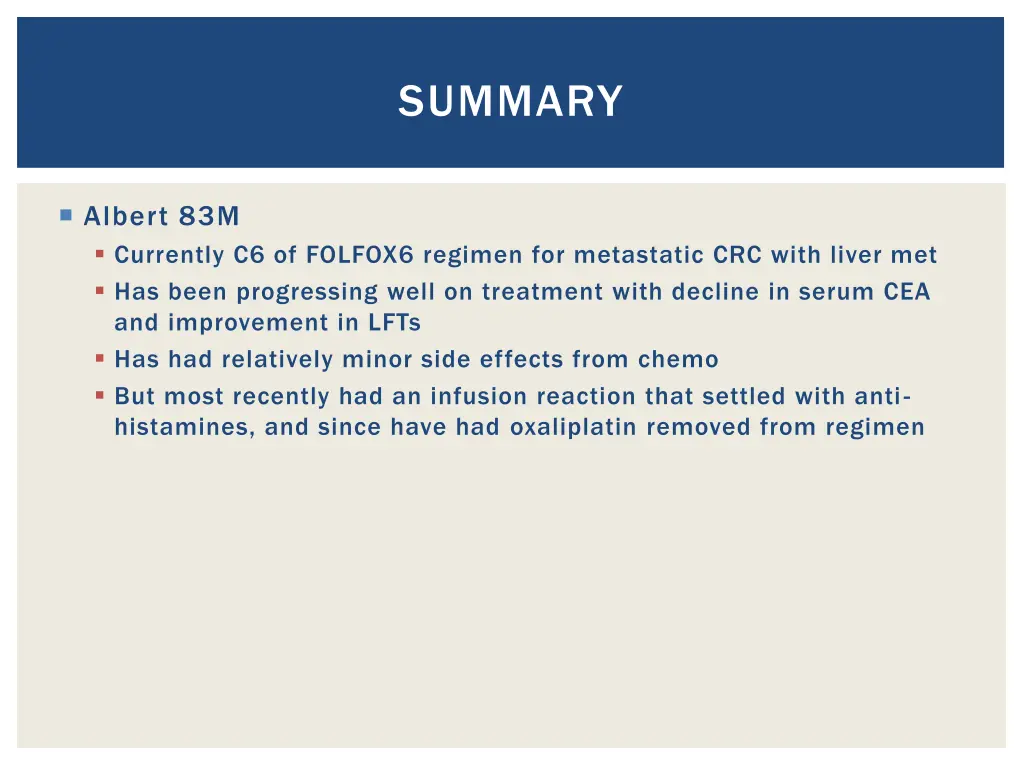 SUMMARY

Albert 83M

Currently C6 of FOLFOX6 regimen for metastatic CRC with liver met

Has been progressing well on treatment with decline in serum CEA and improvement in LFTs

Has had relatively minor side effects from chemo

But most recently had an infusion reaction that settled with anti-histamines, and since have had oxaliplatin removed from regimen